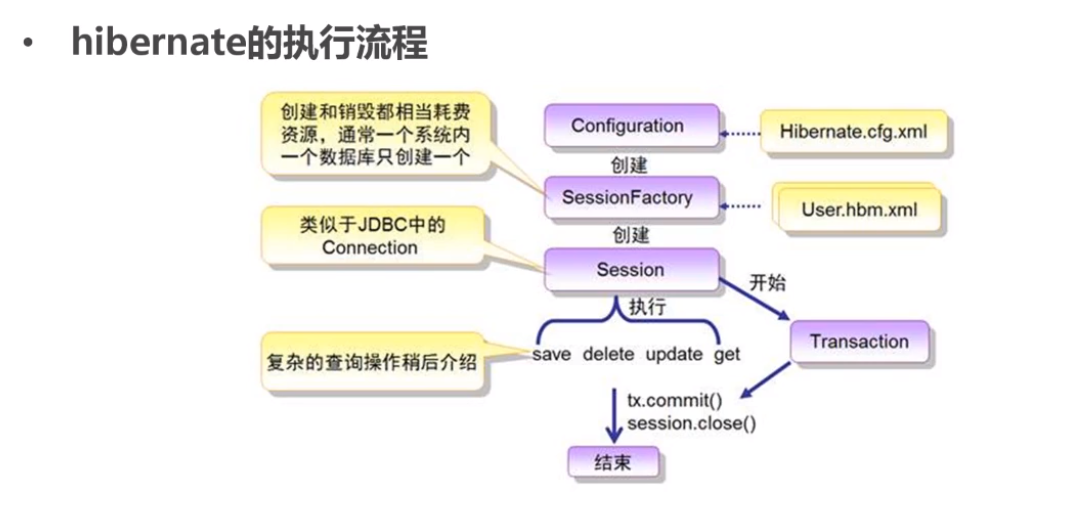 • hibernate的执行流程

创建和销毁都相当耗费资源，通常一个系统内一个数据库只创建一个

Configuration

Hibernate.cfg.xml

创建

SessionFactory

User.hbm.xml

类似于JDBC中的Connection

创建

Session

开始

执行

Transaction

复杂的查询操作稍后介绍

save delete update get

tx.commit()
session.close()

结束